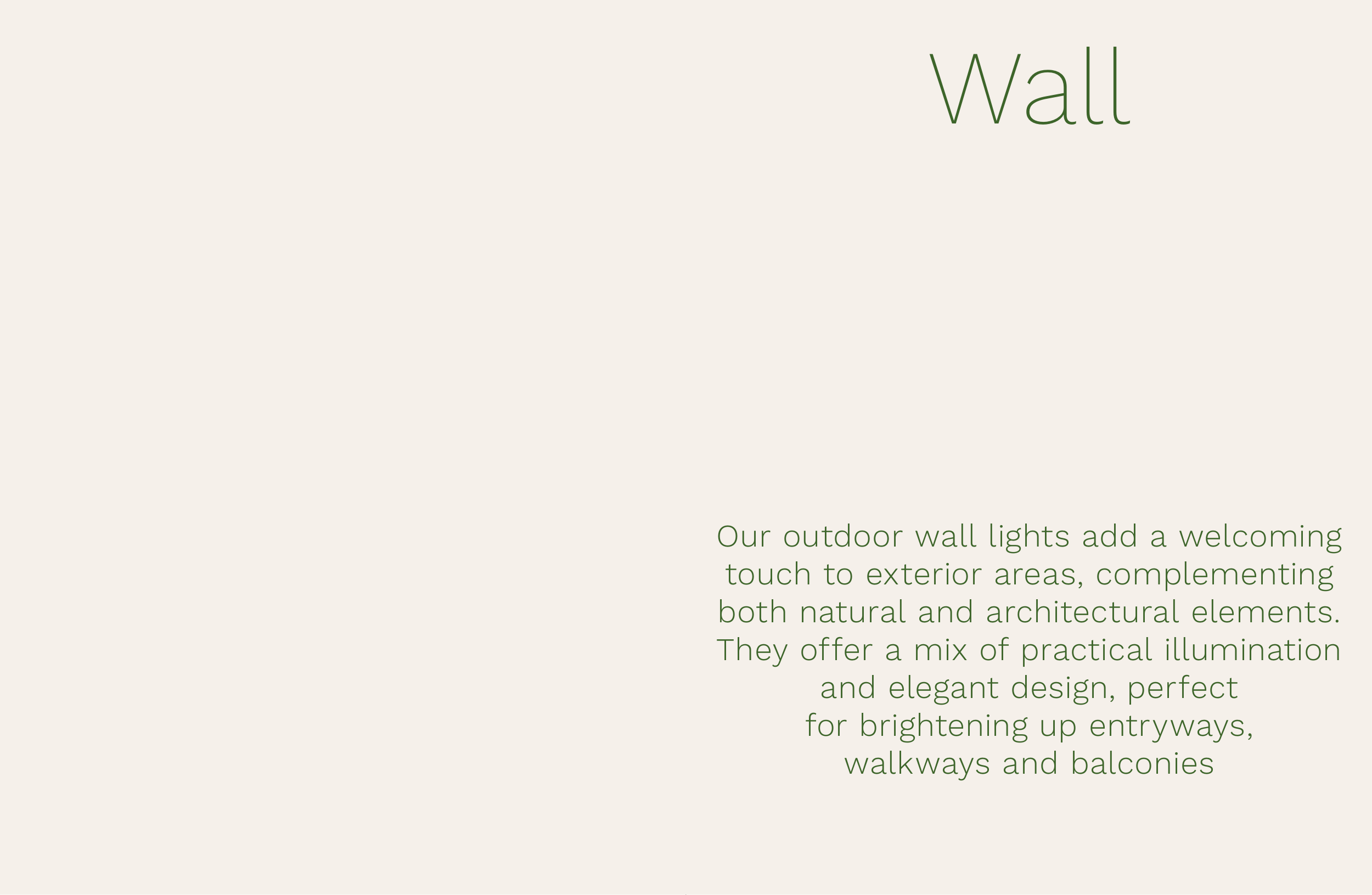 Wall

Our outdoor wall lights add a welcoming touch to exterior areas, complementing both natural and architectural elements. They offer a mix of practical illumination and elegant design, perfect for brightening up entryways, walkways and balconies